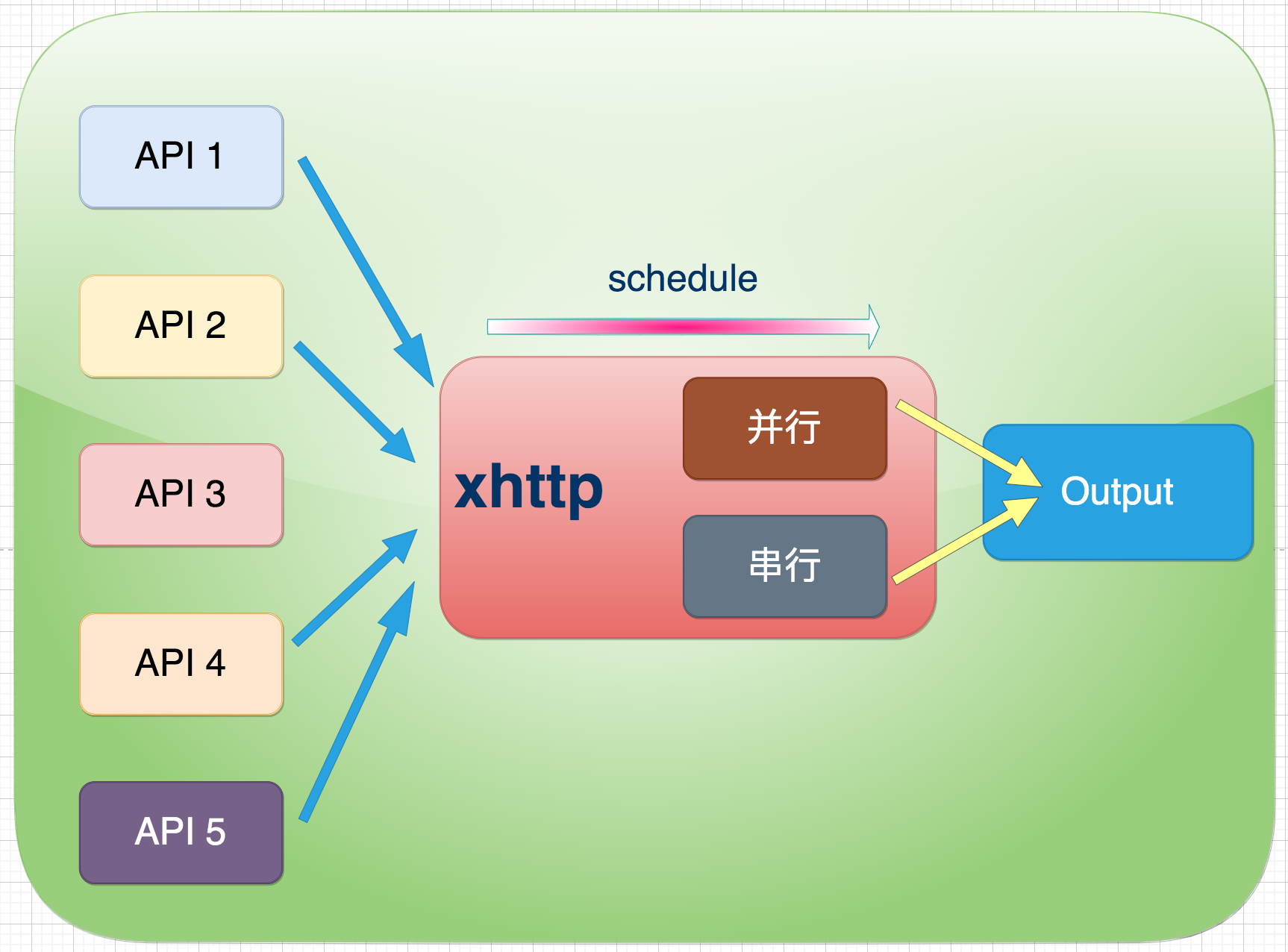 API 1

API 2

API 3

API 4

API 5

schedule

xhttp

并行

串行

Output